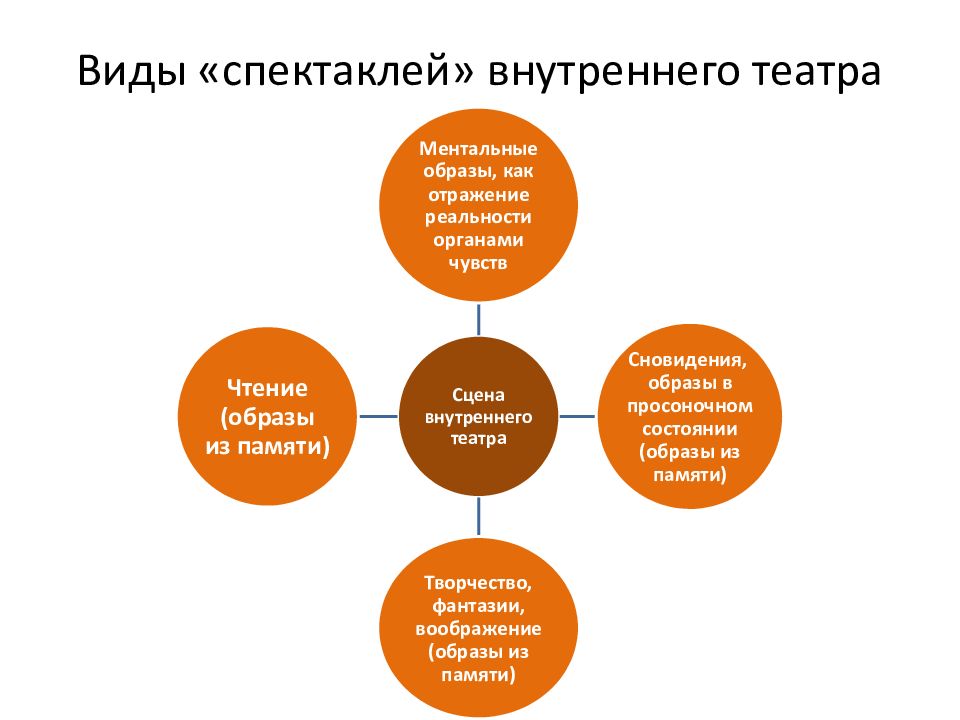 Виды «спектаклей» внутреннего театра

Ментальные образы, как отражение реальности органами чувств

Чтение (образы из памяти)

Сцена внутреннего театра

Сновидения, образы в просоночном состоянии (образы из памяти)

Творчество, фантазии, воображение (образы из памяти)